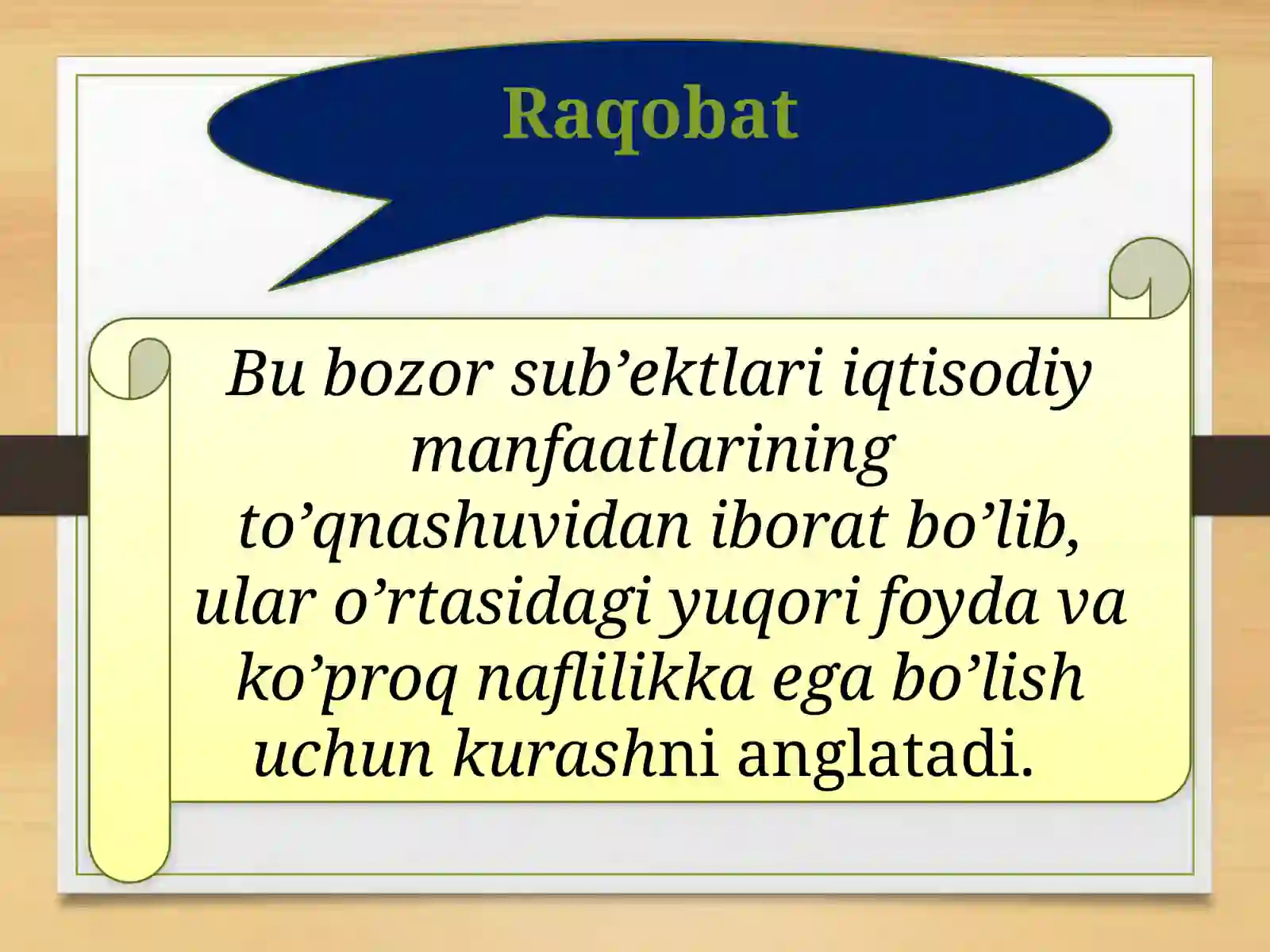 Raqobat

Bu bozor sub’ektlari iqtisodiy manfaatlarining to’qnashuvidan iborat bo’lib, ular o’rtasidagi yuqori foyda va ko’proq naflilikka ega bo’lish uchun kurashni anglatadi.